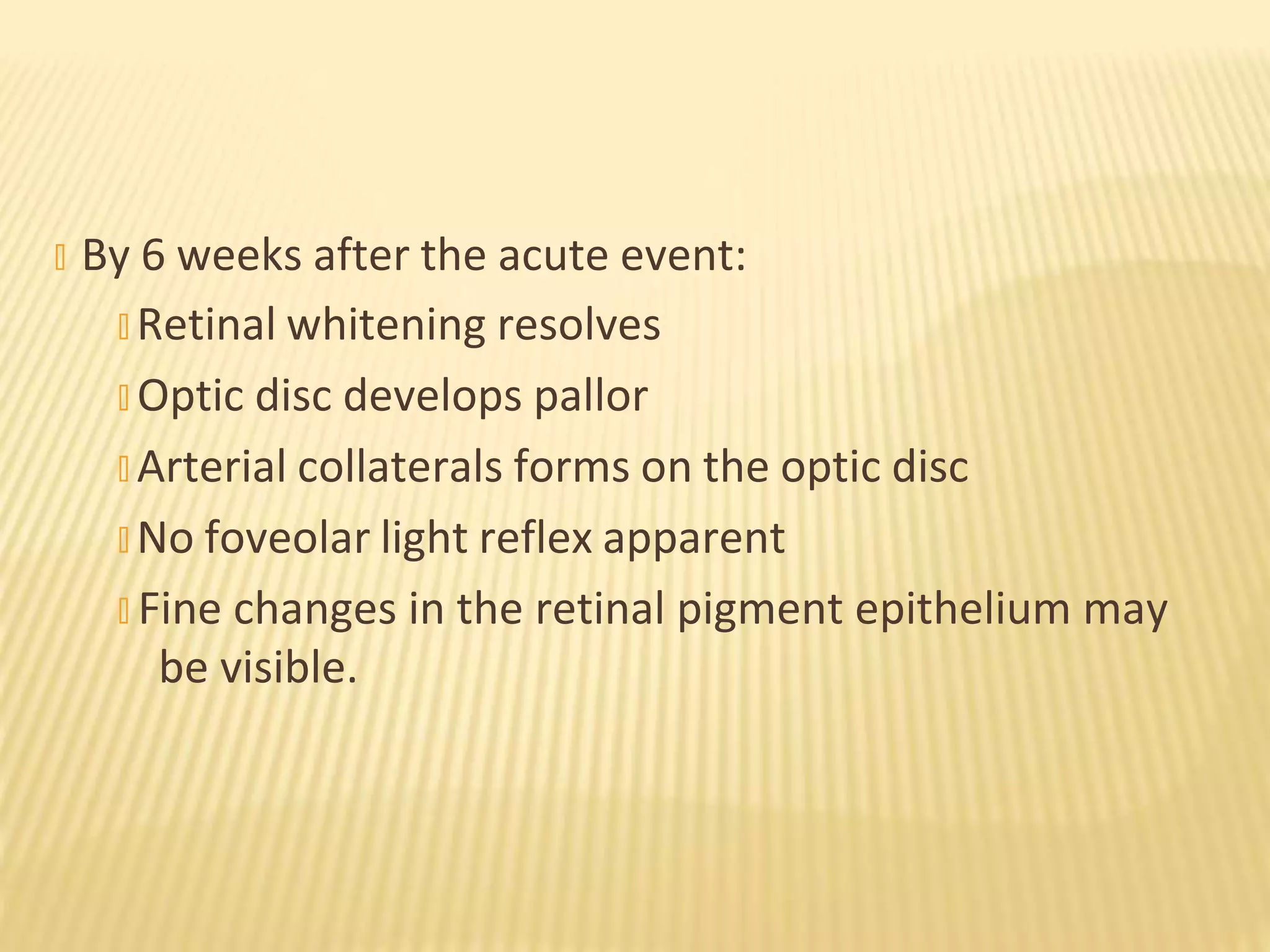 By 6 weeks after the acute event:

Retinal whitening resolves

Optic disc develops pallor

Arterial collaterals forms on the optic disc

No foveolar light reflex apparent

Fine changes in the retinal pigment epithelium may be visible.